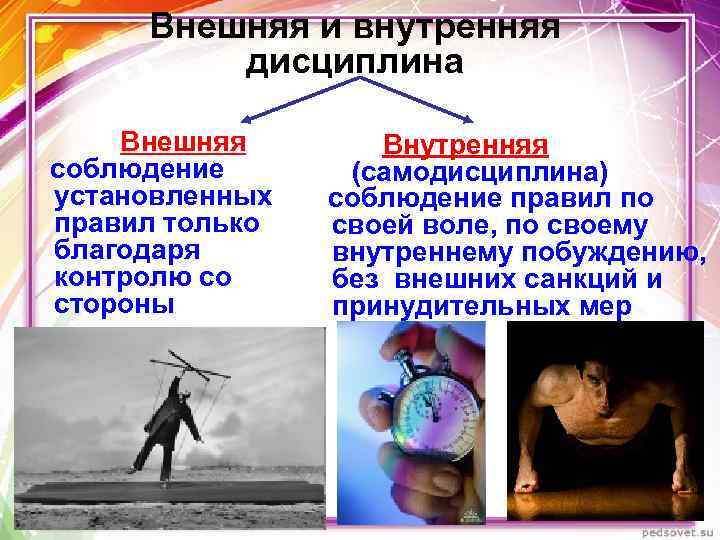 Внешняя и внутренняя дисциплина

Внешняя
соблюдение установленных правил только благодаря контролю со стороны

Внутренняя
(самодисциплина)
соблюдение правил по своей воле, по своему внутреннему побуждению, без внешних санкций и принудительных мер

pedsovet.su